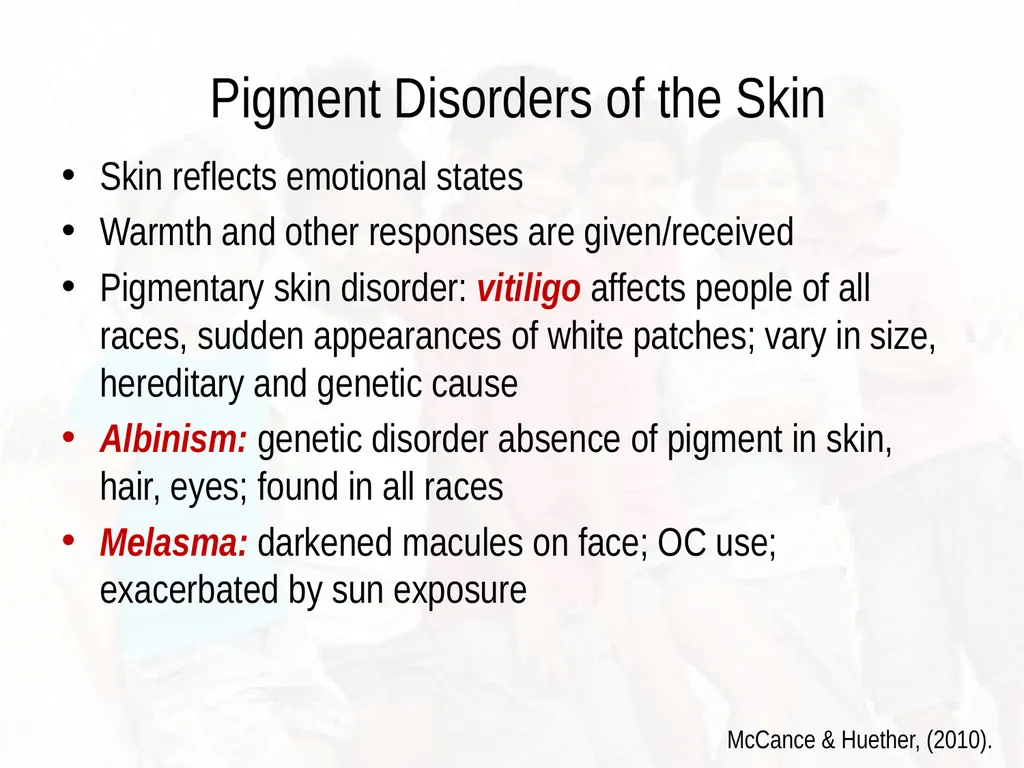 Pigment Disorders of the Skin

• Skin reflects emotional states
• Warmth and other responses are given/received
• Pigmentary skin disorder: vitiligo affects people of all races, sudden appearances of white patches; vary in size, hereditary and genetic cause
• Albinism: genetic disorder absence of pigment in skin, hair, eyes; found in all races
• Melasma: darkened macules on face; OC use; exacerbated by sun exposure

McCance & Huether, (2010).